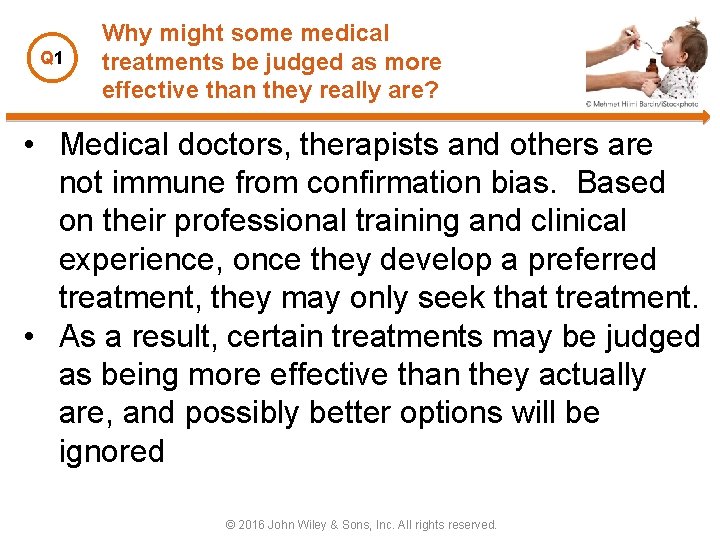 Q1

Why might some medical treatments be judged as more effective than they really are?

© Mehmet Hilmi Barcin/iStockphoto

• Medical doctors, therapists and others are not immune from confirmation bias. Based on their professional training and clinical experience, once they develop a preferred treatment, they may only seek that treatment.
• As a result, certain treatments may be judged as being more effective than they actually are, and possibly better options will be ignored

© 2016 John Wiley & Sons, Inc. All rights reserved.